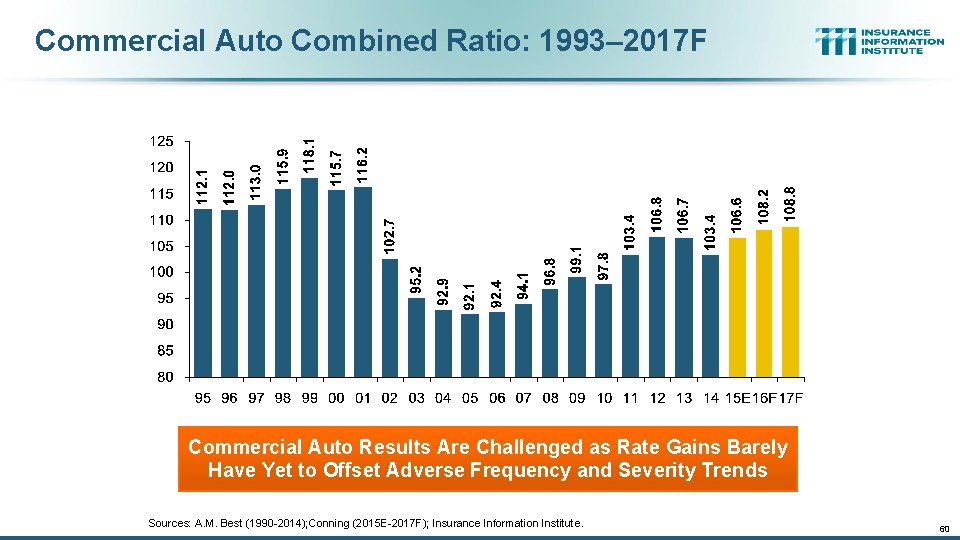 Commercial Auto Combined Ratio: 1993–2017F

INSURANCE INFORMATION INSTITUTE

125
120
115
110
105
100
95
90
85
80

112.1 112.0 113.0 115.9 118.1 115.7 116.2 102.7 95.2 92.9 92.1 92.4 94.1 96.8 99.1 97.8 103.4 106.8 106.7 103.4 106.6 108.2 108.8

95 96 97 98 99 00 01 02 03 04 05 06 07 08 09 10 11 12 13 14 15E 16F 17F

Commercial Auto Results Are Challenged as Rate Gains Barely Have Yet to Offset Adverse Frequency and Severity Trends

Sources: A.M. Best (1990-2014);Conning (2015E-2017F); Insurance Information Institute.

60